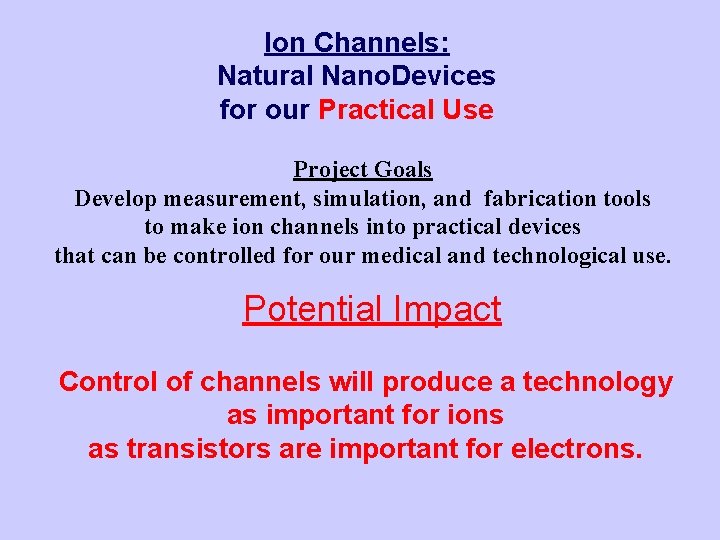 Ion Channels:
Natural NanoDevices
for our Practical Use

Project Goals
Develop measurement, simulation, and fabrication tools to make ion channels into practical devices that can be controlled for our medical and technological use.

Potential Impact

Control of channels will produce a technology as important for ions as transistors are important for electrons.